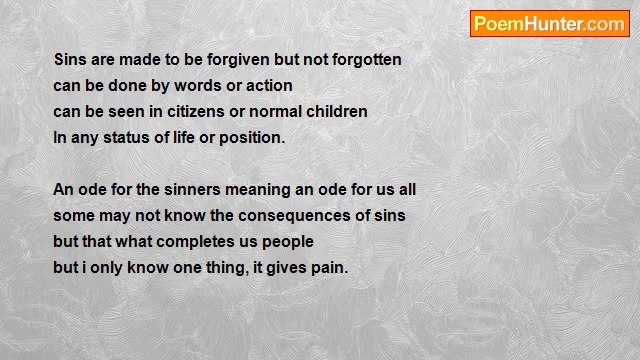 PoemHunter.com

Sins are made to be forgiven but not forgotten
can be done by words or action
can be seen in citizens or normal children
In any status of life or position.

An ode for the sinners meaning an ode for us all
some may not know the consequences of sins
but that what completes us people
but i only know one thing, it gives pain.